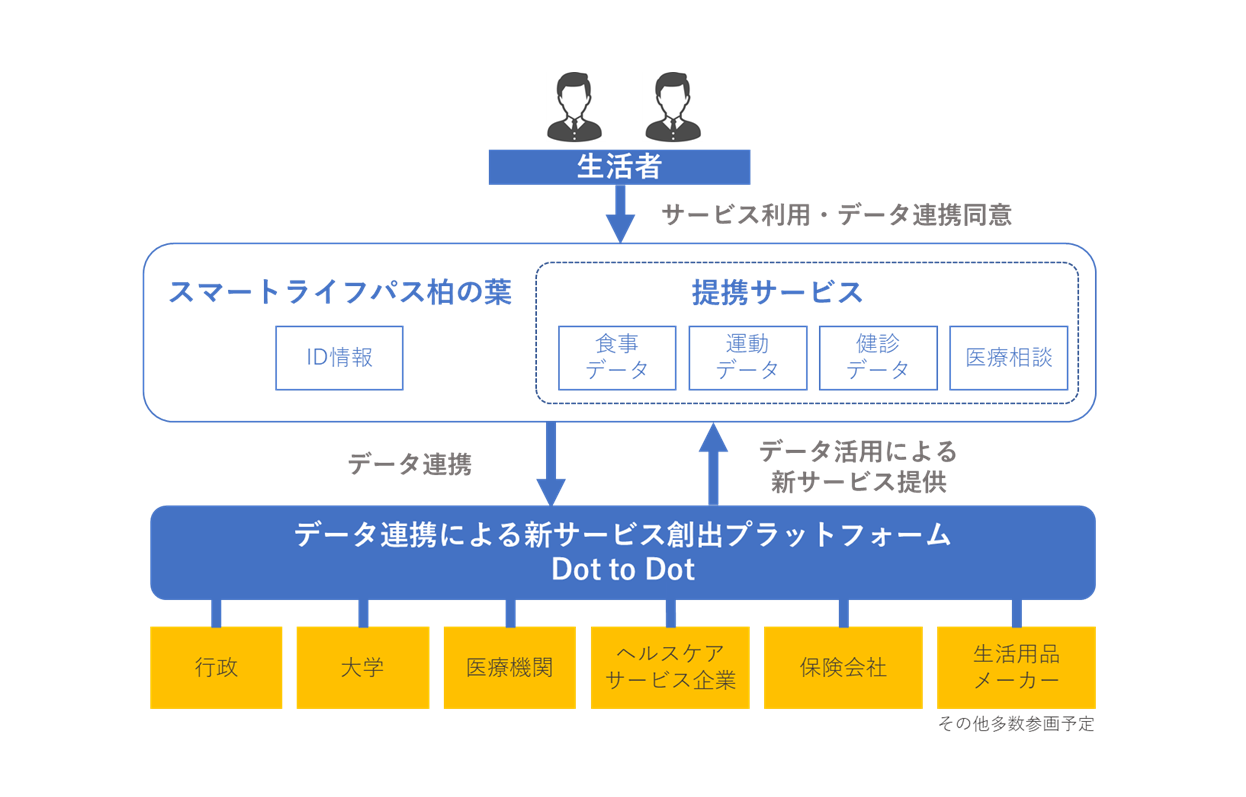 生活者

サービス利用・データ連携同意

スマートライフパス柏の葉

ID情報

提携サービス

食事データ

運動データ

健診データ

医療相談

データ連携

データ活用による新サービス提供

データ連携による新サービス創出プラットフォーム
Dot to Dot

行政

大学

医療機関

ヘルスケアサービス企業

保険会社

生活用品メーカー

その他多数参画予定